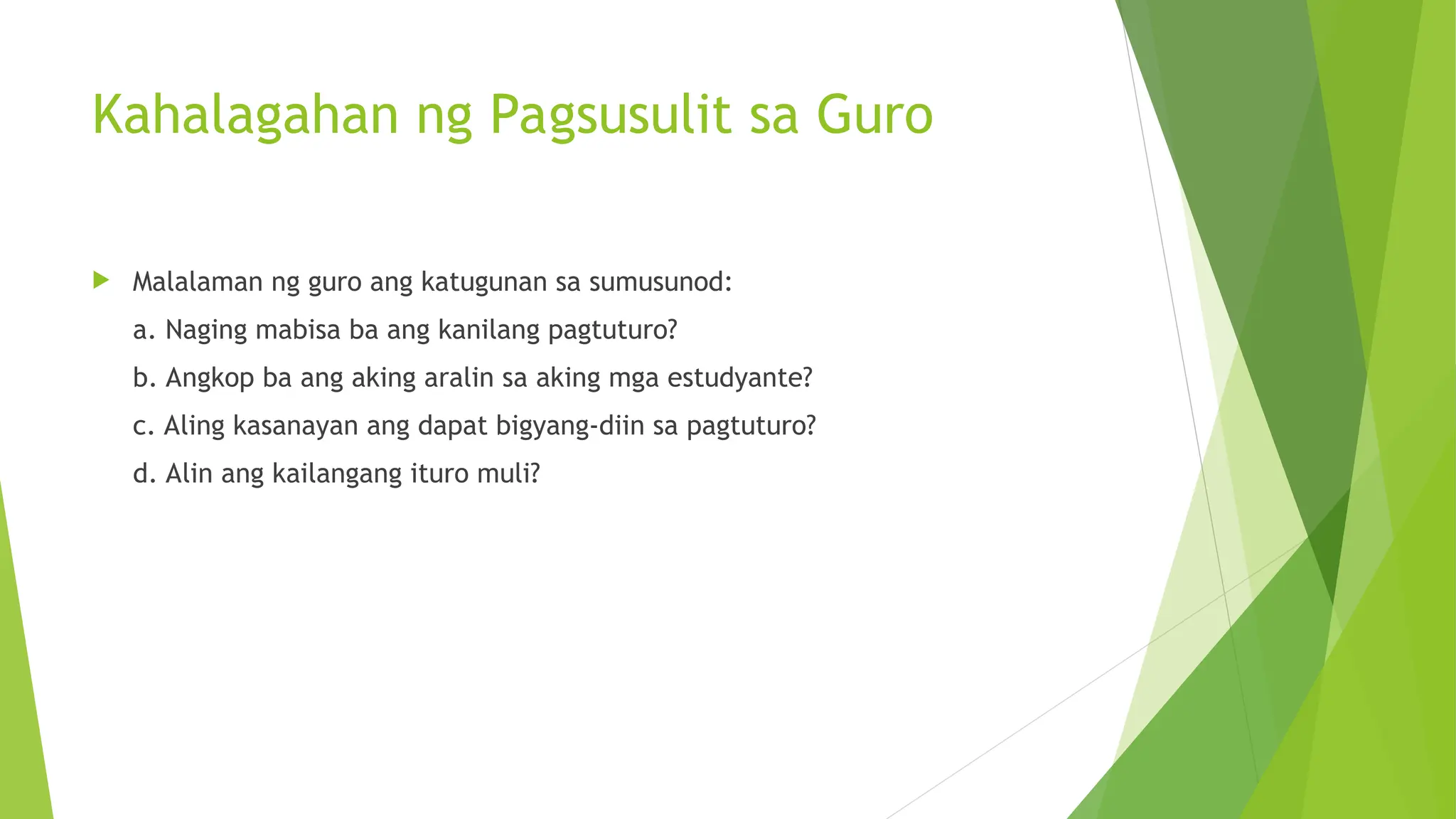 Kahalagahan ng Pagsusulit sa Guro

Malalaman ng guro ang katugunan sa sumusunod:

a. Naging mabisa ba ang kanilang pagtuturo?

b. Angkop ba ang aking aralin sa aking mga estudyante?

c. Aling kasanayan ang dapat bigyang-diin sa pagtuturo?

d. Alin ang kailangang ituro muli?